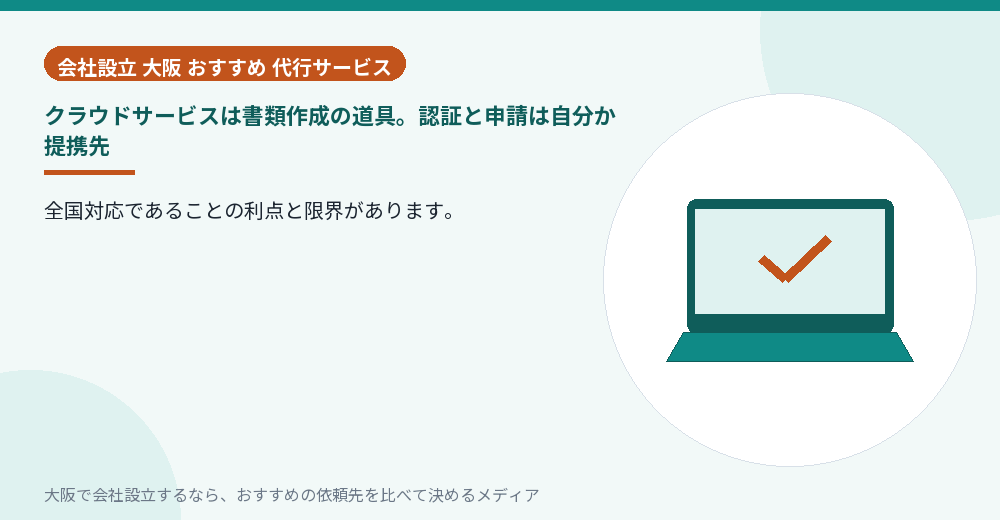 会社設立 大阪 おすすめ 代行サービス

クラウドサービスは書類作成の道具。認証と申請は自分か提携先

全国対応であることの利点と限界があります。

大阪で会社設立するなら、おすすめの依頼先を比べて決めるメディア